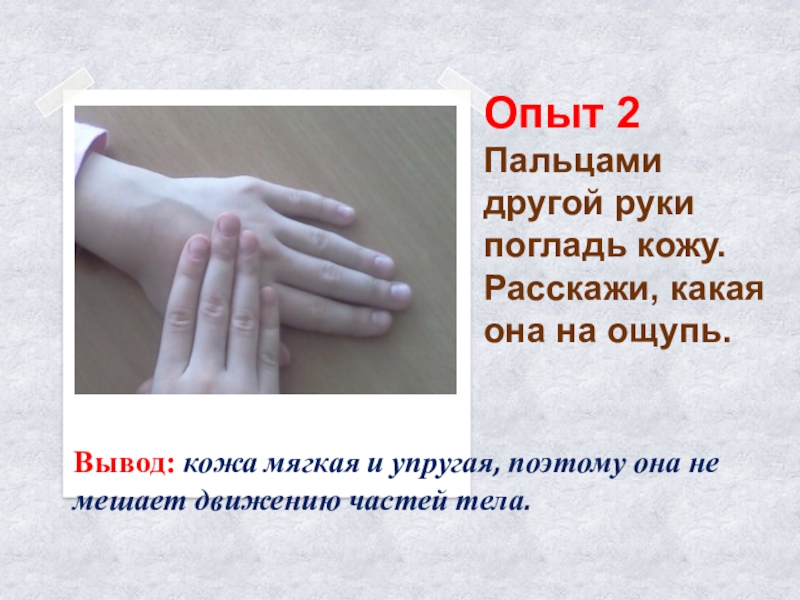 Опыт 2
Пальцами другой руки погладь кожу. Расскажи, какая она на ощупь.

Вывод: кожа мягкая и упругая, поэтому она не мешает движению частей тела.